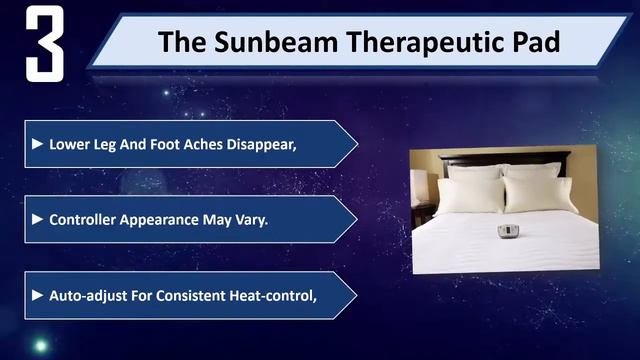 3

The Sunbeam Therapeutic Pad

► Lower Leg And Foot Aches Disappear,

► Controller Appearance May Vary.

► Auto-adjust For Consistent Heat-control,